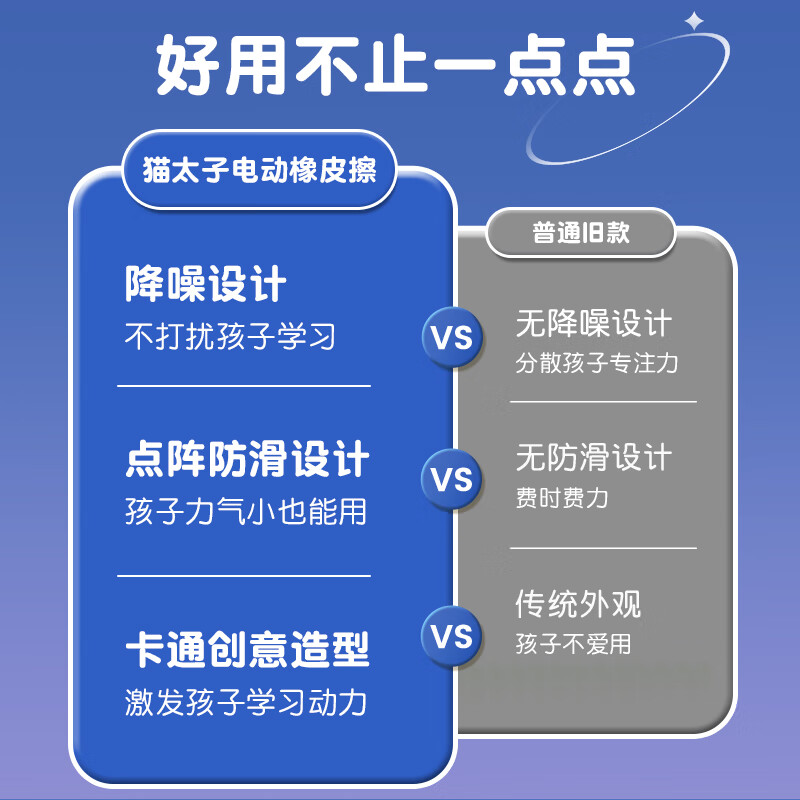 好用不止一点点

猫太子电动橡皮擦

降噪设计
不打扰孩子学习

点阵防滑设计
孩子力气小也能用

卡通创意造型
激发孩子学习动力

VS

VS

VS

普通旧款

无降噪设计
分散孩子专注力

无防滑设计
费时费力

传统外观
孩子不爱用